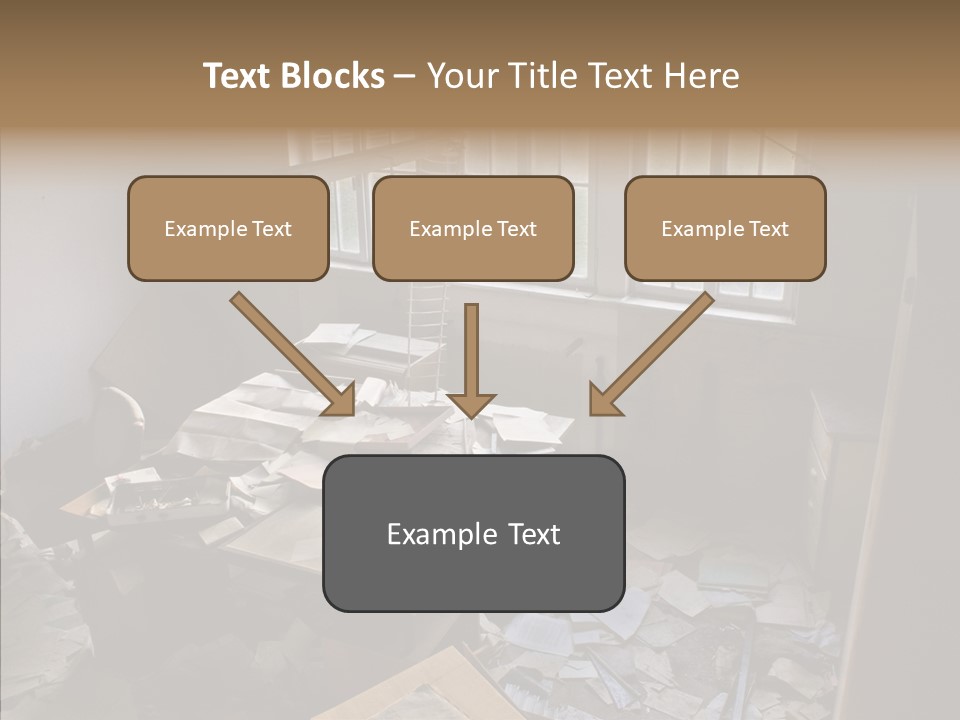 Text Blocks – Your Title Text Here

Example Text

Example Text

Example Text

Example Text